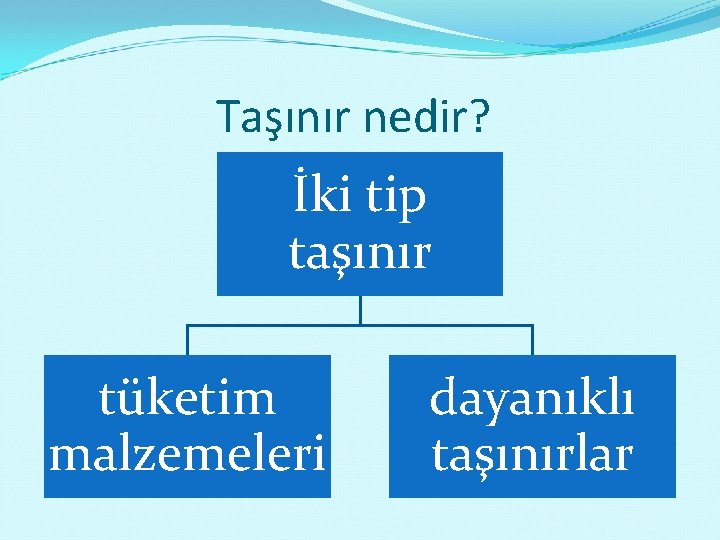 Taşınır nedir?

İki tip taşınır

tüketim malzemeleri

dayanıklı taşınırlar